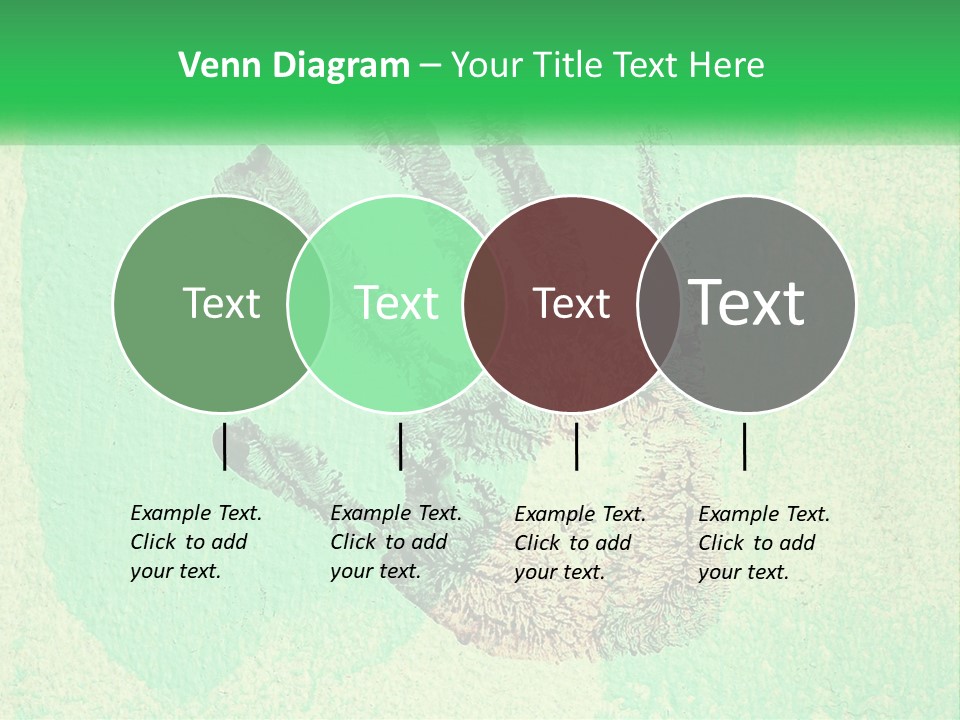 Venn Diagram – Your Title Text Here

Text

Text

Text

Text

Example Text. Click to add your text.

Example Text. Click to add your text.

Example Text. Click to add your text.

Example Text. Click to add your text.